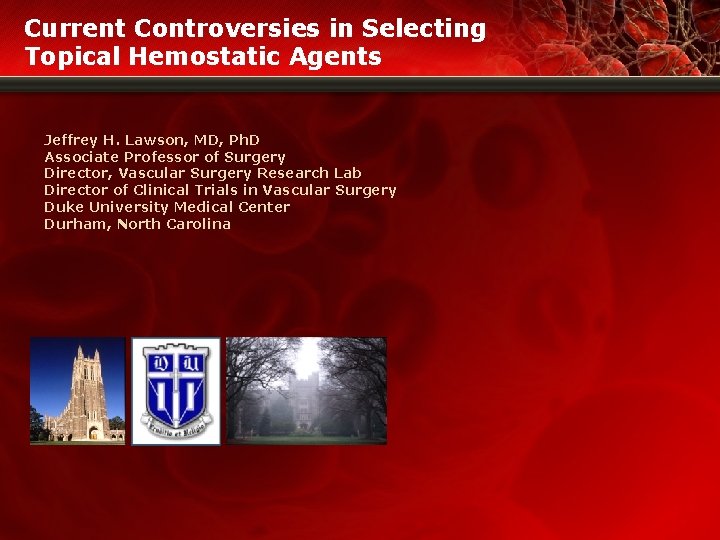 Current Controversies in Selecting Topical Hemostatic Agents

Jeffrey H. Lawson, MD, PhD
Associate Professor of Surgery
Director, Vascular Surgery Research Lab
Director of Clinical Trials in Vascular Surgery
Duke University Medical Center
Durham, North Carolina

D U
Eruditio et Religio